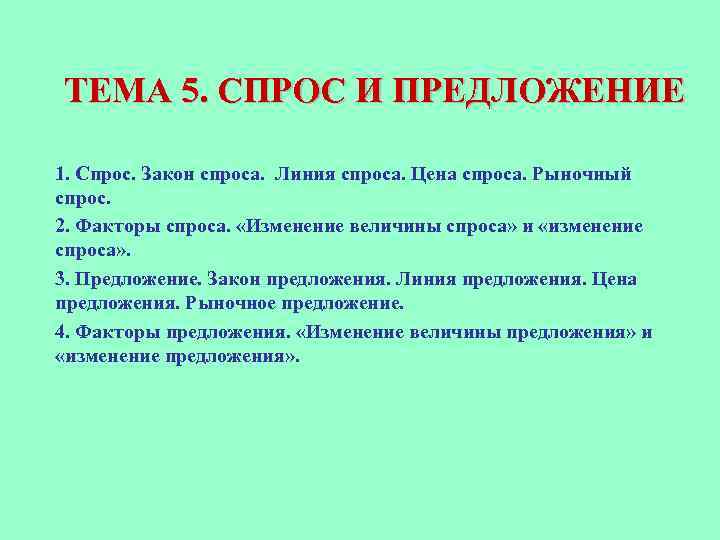 ТЕМА 5. СПРОС И ПРЕДЛОЖЕНИЕ

1. Спрос. Закон спроса. Линия спроса. Цена спроса. Рыночный спрос.

2. Факторы спроса. «Изменение величины спроса» и «изменение спроса».

3. Предложение. Закон предложения. Линия предложения. Цена предложения. Рыночное предложение.

4. Факторы предложения. «Изменение величины предложения» и «изменение предложения».